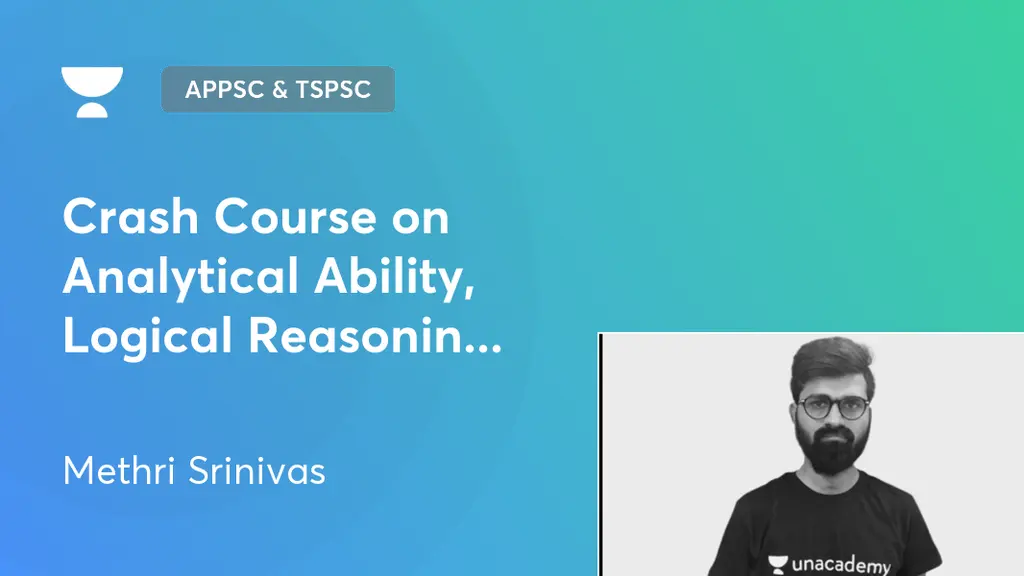 APPSC & TSPSC

Crash Course on Analytical Ability, Logical Reasonin...

Methri Srinivas

unacademy